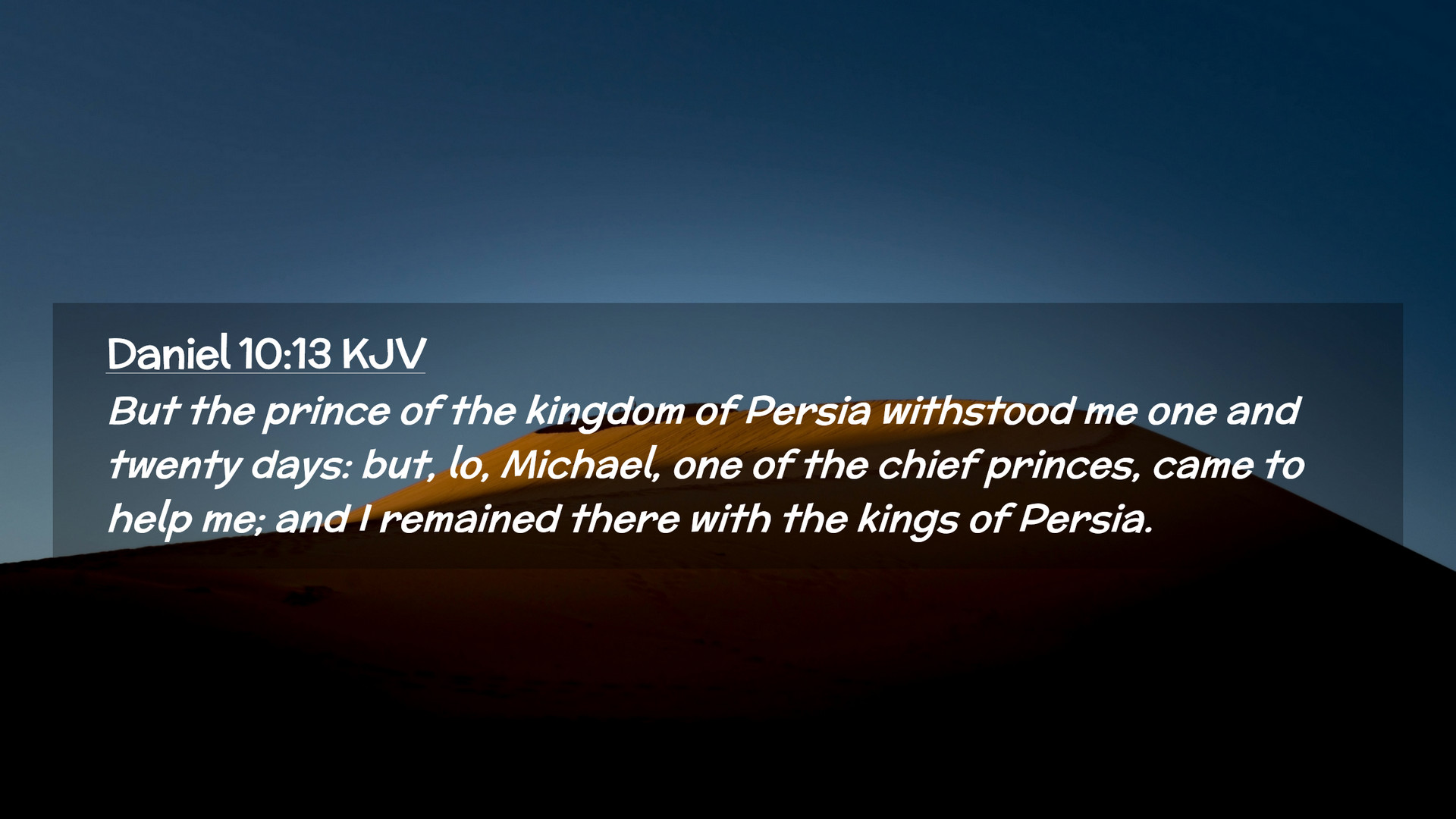 Daniel 10:13 KJV

But the prince of the kingdom of Persia withstood me one and twenty days: but, lo, Michael, one of the chief princes, came to help me; and I remained there with the kings of Persia.